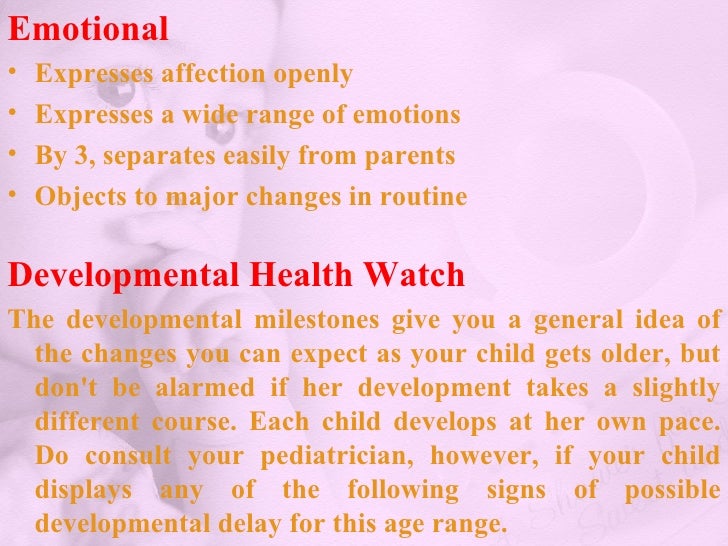 Emotional

• Expresses affection openly
• Expresses a wide range of emotions
• By 3, separates easily from parents
• Objects to major changes in routine

Developmental Health Watch

The developmental milestones give you a general idea of the changes you can expect as your child gets older, but don't be alarmed if her development takes a slightly different course. Each child develops at her own pace. Do consult your pediatrician, however, if your child displays any of the following signs of possible developmental delay for this age range.